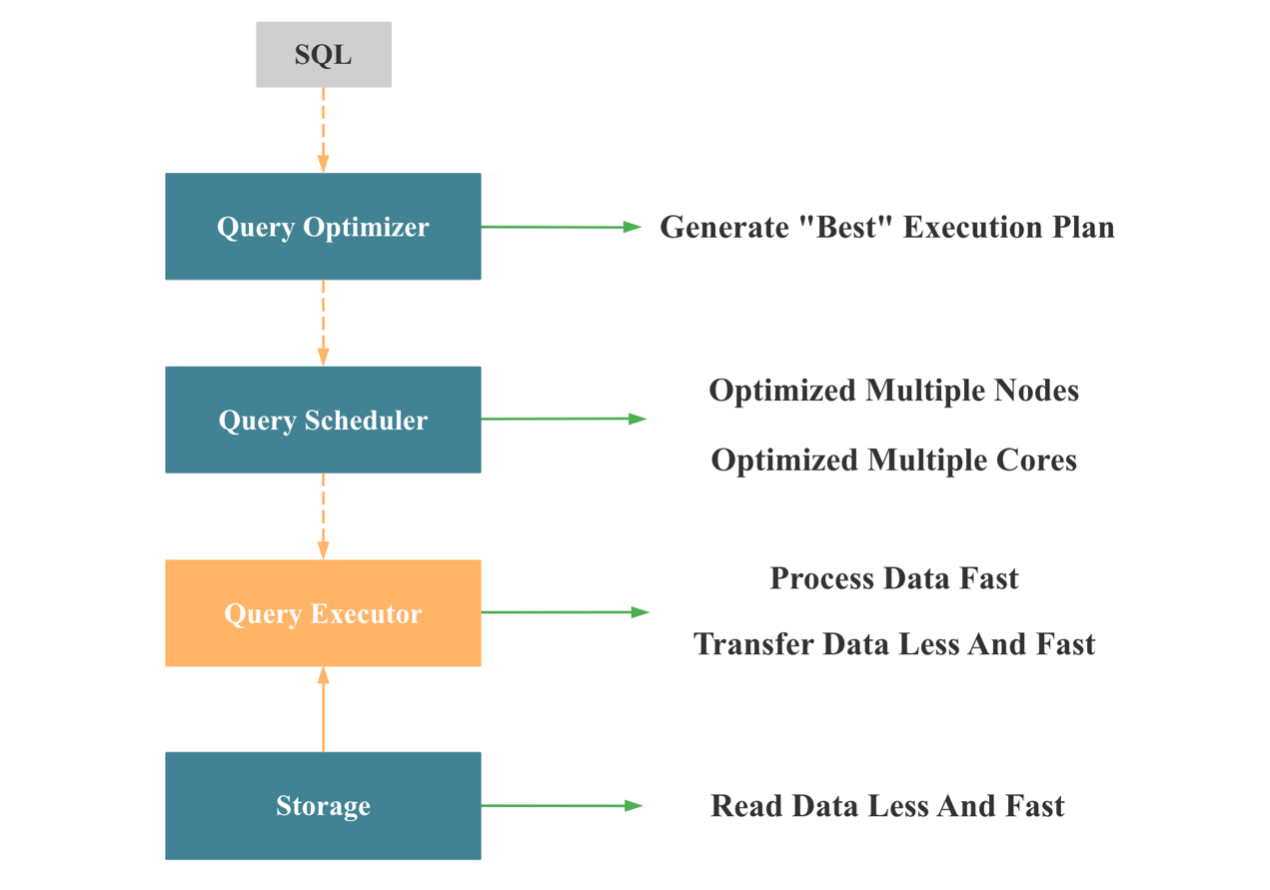 SQL

Query Optimizer

Generate "Best" Execution Plan

Query Scheduler

Optimized Multiple Nodes

Optimized Multiple Cores

Query Executor

Process Data Fast

Transfer Data Less And Fast

Storage

Read Data Less And Fast